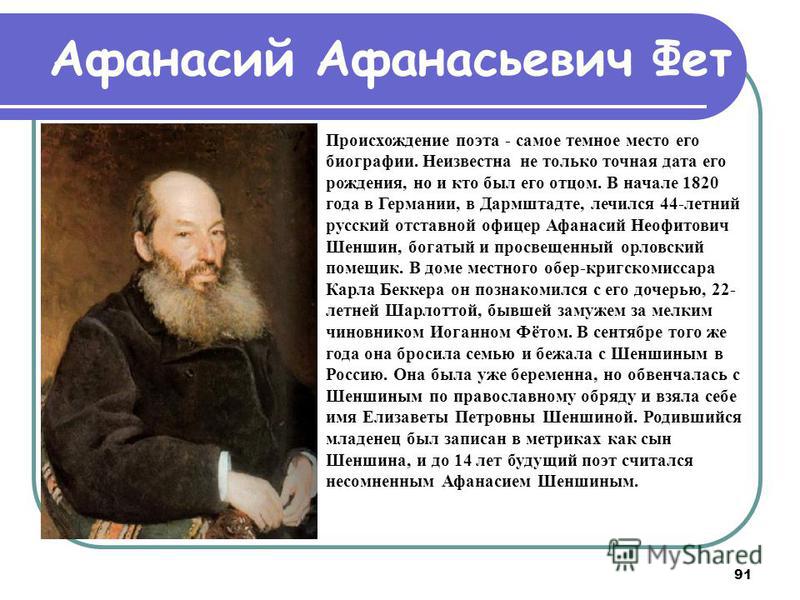 Афанасий Афанасьевич Фет

Происхождение поэта - самое темное место его биографии. Неизвестна не только точная дата его рождения, но и кто был его отцом. В начале 1820 года в Германии, в Дармштадте, лечился 44-летний русский отставной офицер Афанасий Неофитович Шеншин, богатый и просвещенный орловский помещик. В доме местного обер-кригскомиссара Карла Беккера он познакомился с его дочерью, 22-летней Шарлоттой, бывшей замужем за мелким чиновником Иоганном Фётом. В сентябре того же года она бросила семью и бежала с Шеншиным в Россию. Она была уже беременна, но обвенчалась с Шеншиным по православному обряду и взяла себе имя Елизаветы Петровны Шеншиной. Родившийся младенец был записан в метриках как сын Шеншина, и до 14 лет будущий поэт считался несомненным Афанасием Шеншиным.

MyShared

91